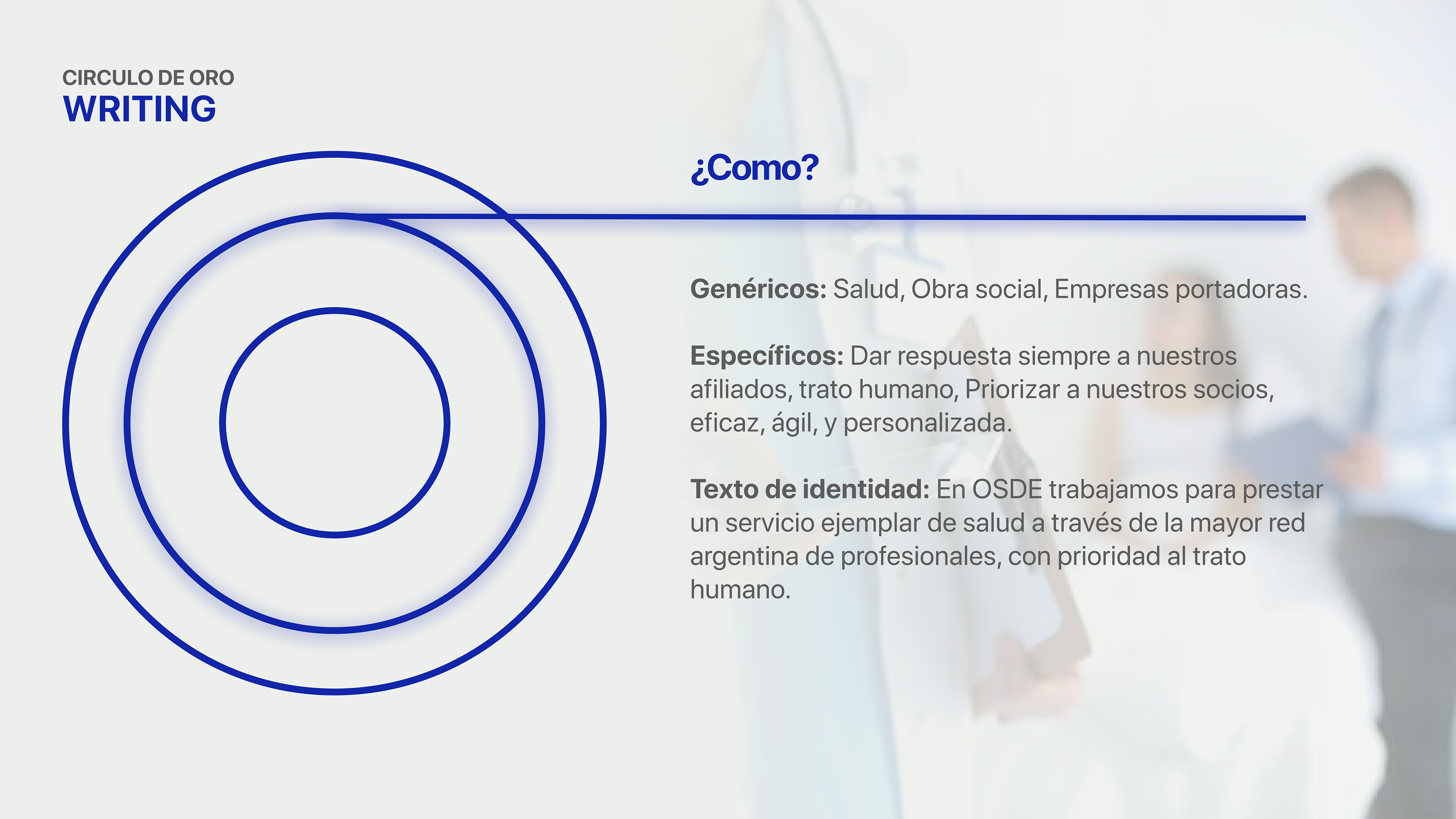 CIRCULO DE ORO
WRITING

¿Como?

Genéricos: Salud, Obra social, Empresas portadoras.

Específicos: Dar respuesta siempre a nuestros afiliados, trato humano, Priorizar a nuestros socios, eficaz, ágil, y personalizada.

Texto de identidad: En OSDE trabajamos para prestar un servicio ejemplar de salud a través de la mayor red argentina de profesionales, con prioridad al trato humano.